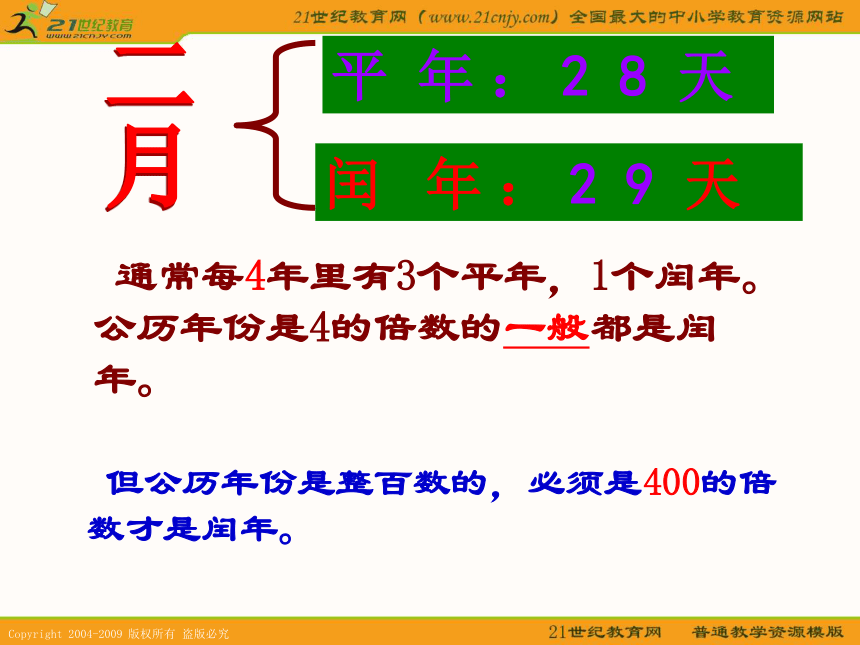 21世纪教育
www.21cnjy.com

21世纪教育网（www.21cnjy.com）全国最大的中小学教育资源网站

二月

平 年：2 8 天

闰 年：2 9 天

通常每4年里有3个平年，1个闰年。公历年份是4的倍数的一般都是闰年。

但公历年份是整百数的，必须是400的倍数才是闰年。

Copyright 2004-2009 版权所有 盗版必究

21世纪教育网 普通教学资源模版